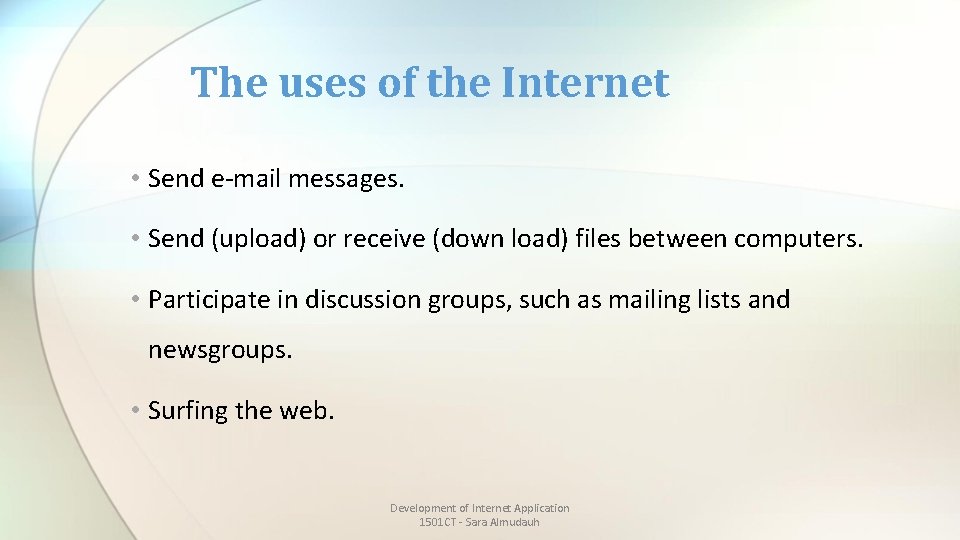 The uses of the Internet

• Send e-mail messages.

• Send (upload) or receive (down load) files between computers.

• Participate in discussion groups, such as mailing lists and newsgroups.

• Surfing the web.

Development of Internet Application
1501CT - Sara Almudauh